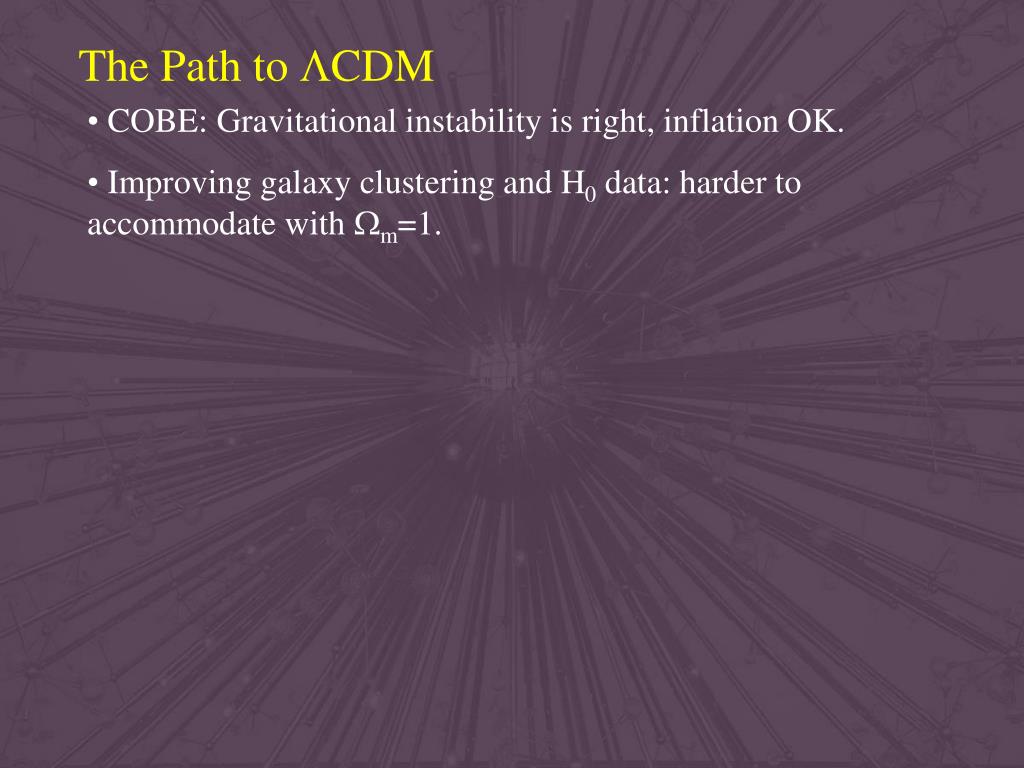 The Path to $\Lambda$CDM

• COBE: Gravitational instability is right, inflation OK.

• Improving galaxy clustering and $H_0$ data: harder to accommodate with $\Omega_m$=1.